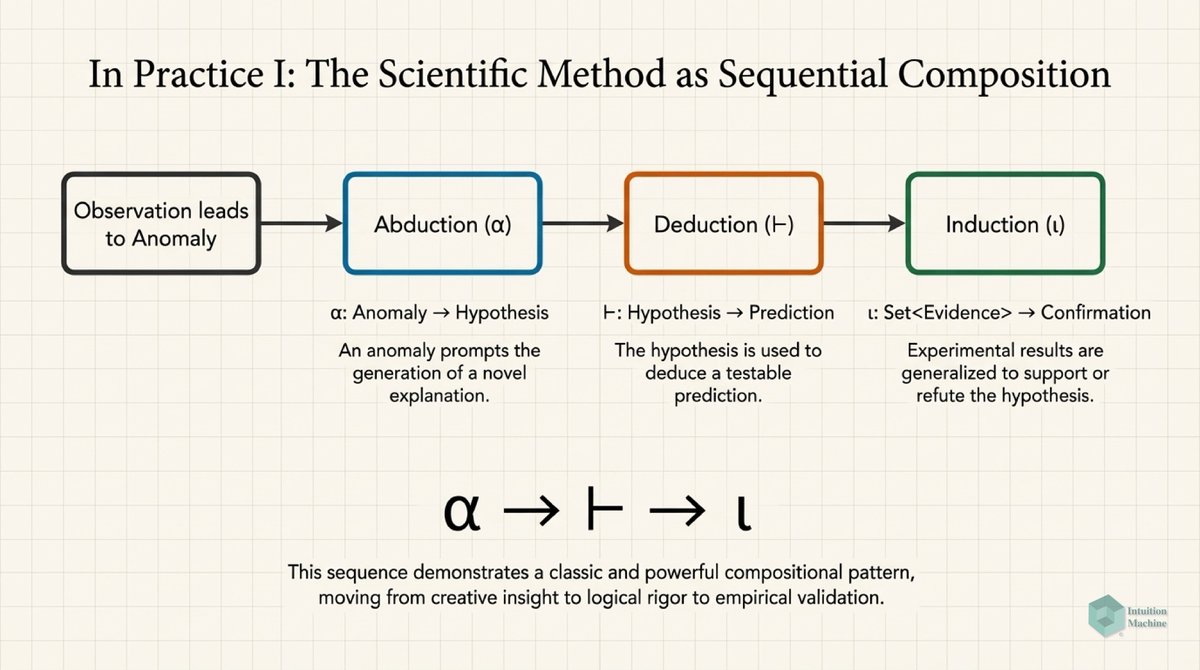 In Practice I: The Scientific Method as Sequential Composition

Observation leads to Anomaly

Abduction (α)

Deduction (⊢)

Induction (ι)

α: Anomaly → Hypothesis

An anomaly prompts the generation of a novel explanation.

⊢: Hypothesis → Prediction

The hypothesis is used to deduce a testable prediction.

ι: Set<Evidence> → Confirmation

Experimental results are generalized to support or refute the hypothesis.

$\alpha \rightarrow \vdash \rightarrow \iota$

This sequence demonstrates a classic and powerful compositional pattern, moving from creative insight to logical rigor to empirical validation.

Intuition Machine